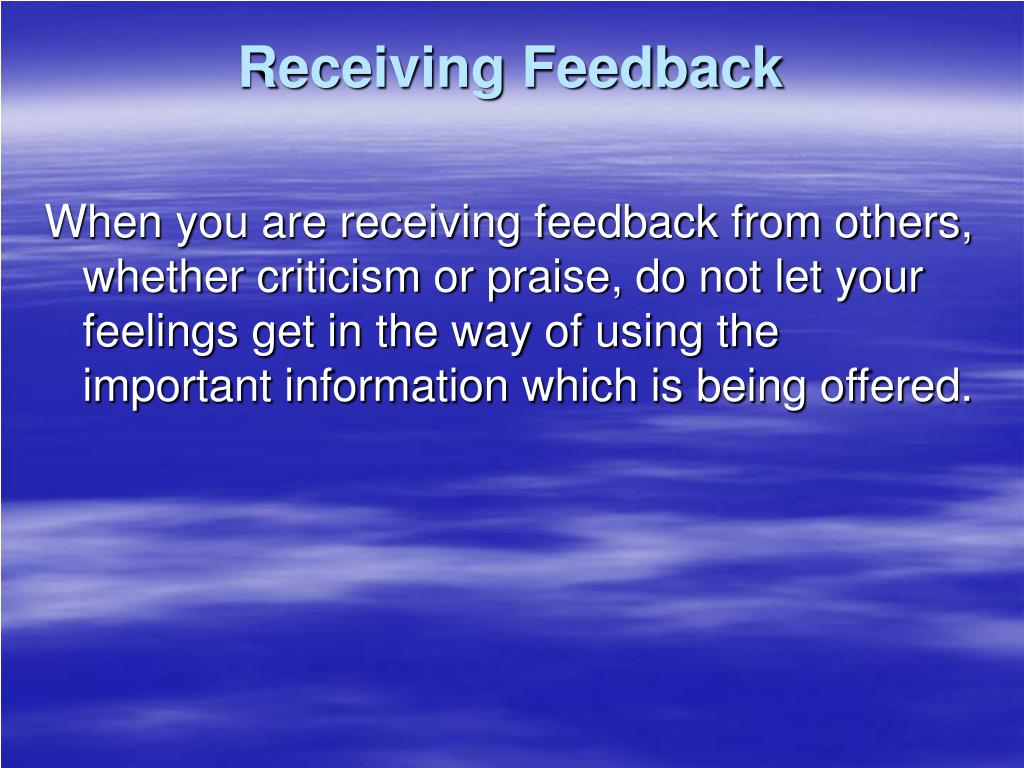 Receiving Feedback

When you are receiving feedback from others, whether criticism or praise, do not let your feelings get in the way of using the important information which is being offered.